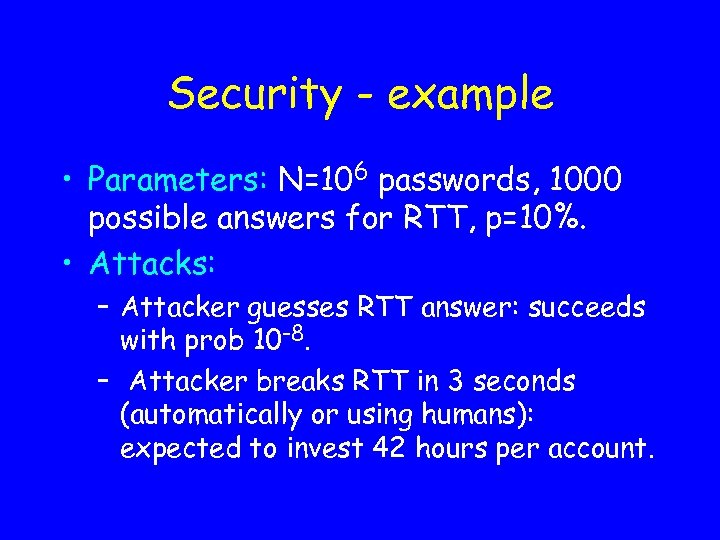 Security - example

• Parameters: N=$10^6$ passwords, 1000 possible answers for RTT, p=10%.

• Attacks:

– Attacker guesses RTT answer: succeeds with prob $10^{-8}$.

– Attacker breaks RTT in 3 seconds (automatically or using humans): expected to invest 42 hours per account.